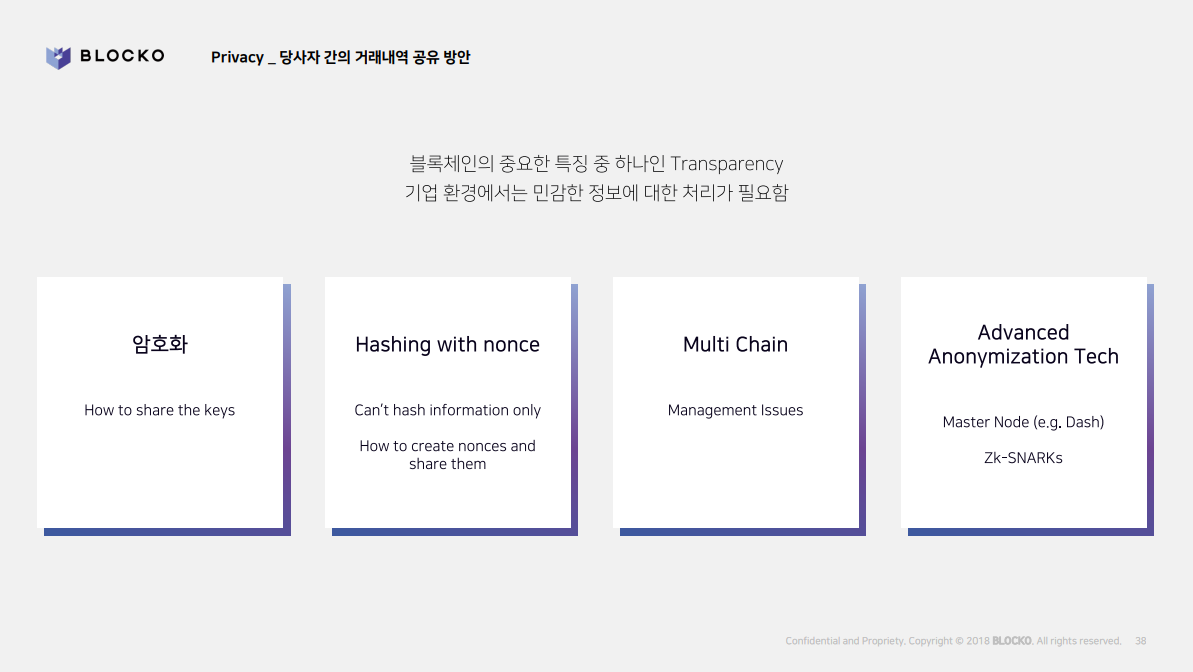 BLOCKO

Privacy _ 당사자 간의 거래내역 공유 방안

블록체인의 중요한 특징 중 하나인 Transparency
기업 환경에서는 민감한 정보에 대한 처리가 필요함

암호화

How to share the keys

Hashing with nonce

Can't hash information only

How to create nonces and share them

Multi Chain

Management Issues

Advanced Anonymization Tech

Master Node (e.g. Dash)

Zk-SNARKs

Confidential and Propriety. Copyright © 2018 BLOCKO. All rights reserved. 38